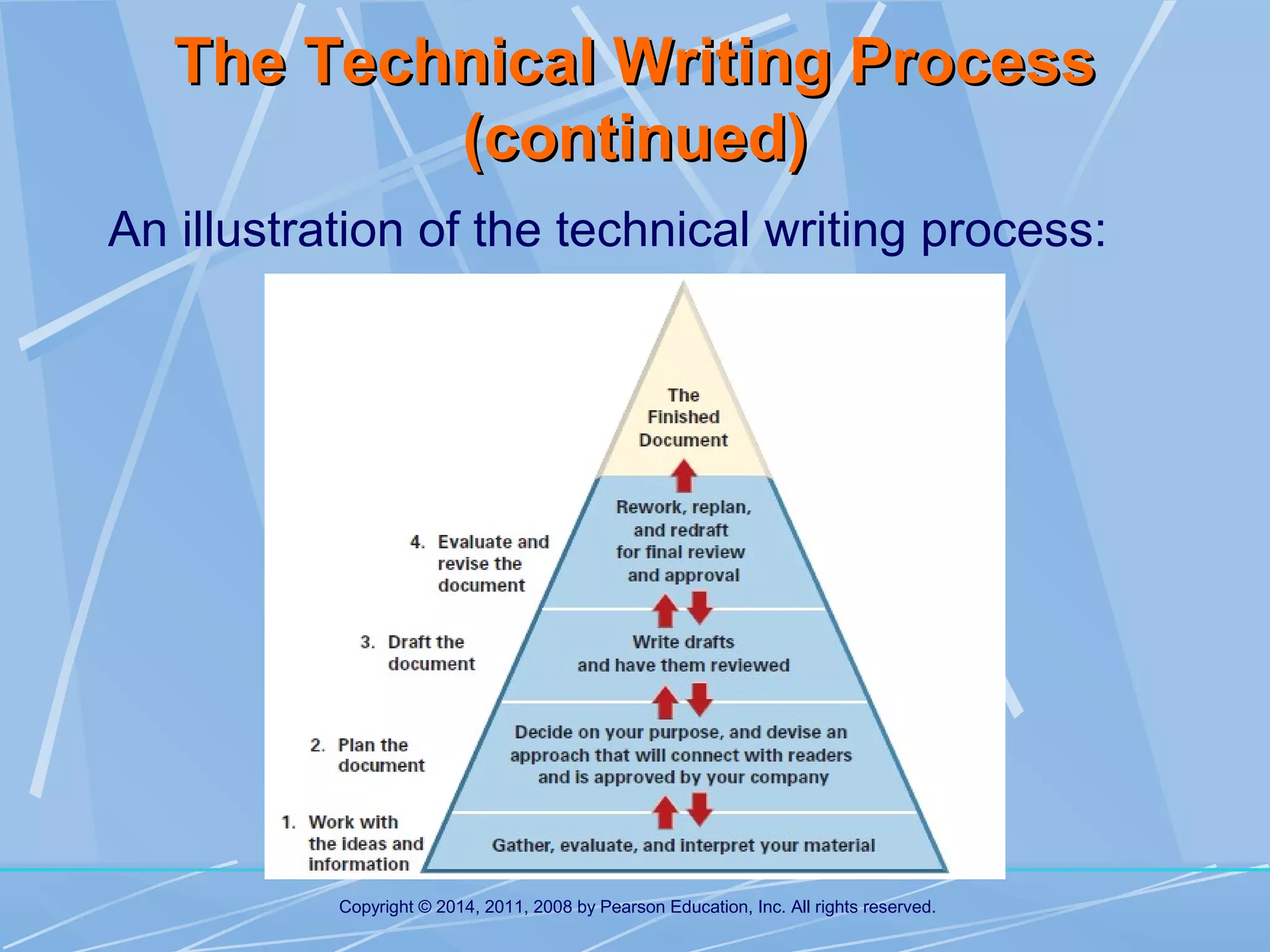 The Technical Writing Process (continued)

An illustration of the technical writing process:

The Finished Document

4. Evaluate and revise the document

Rework, replan, and redraft for final review and approval

3. Draft the document

Write drafts and have them reviewed

2. Plan the document

Decide on your purpose, and devise an approach that will connect with readers and is approved by your company

1. Work with the ideas and information

Gather, evaluate, and interpret your material

Copyright © 2014, 2011, 2008 by Pearson Education, Inc. All rights reserved.